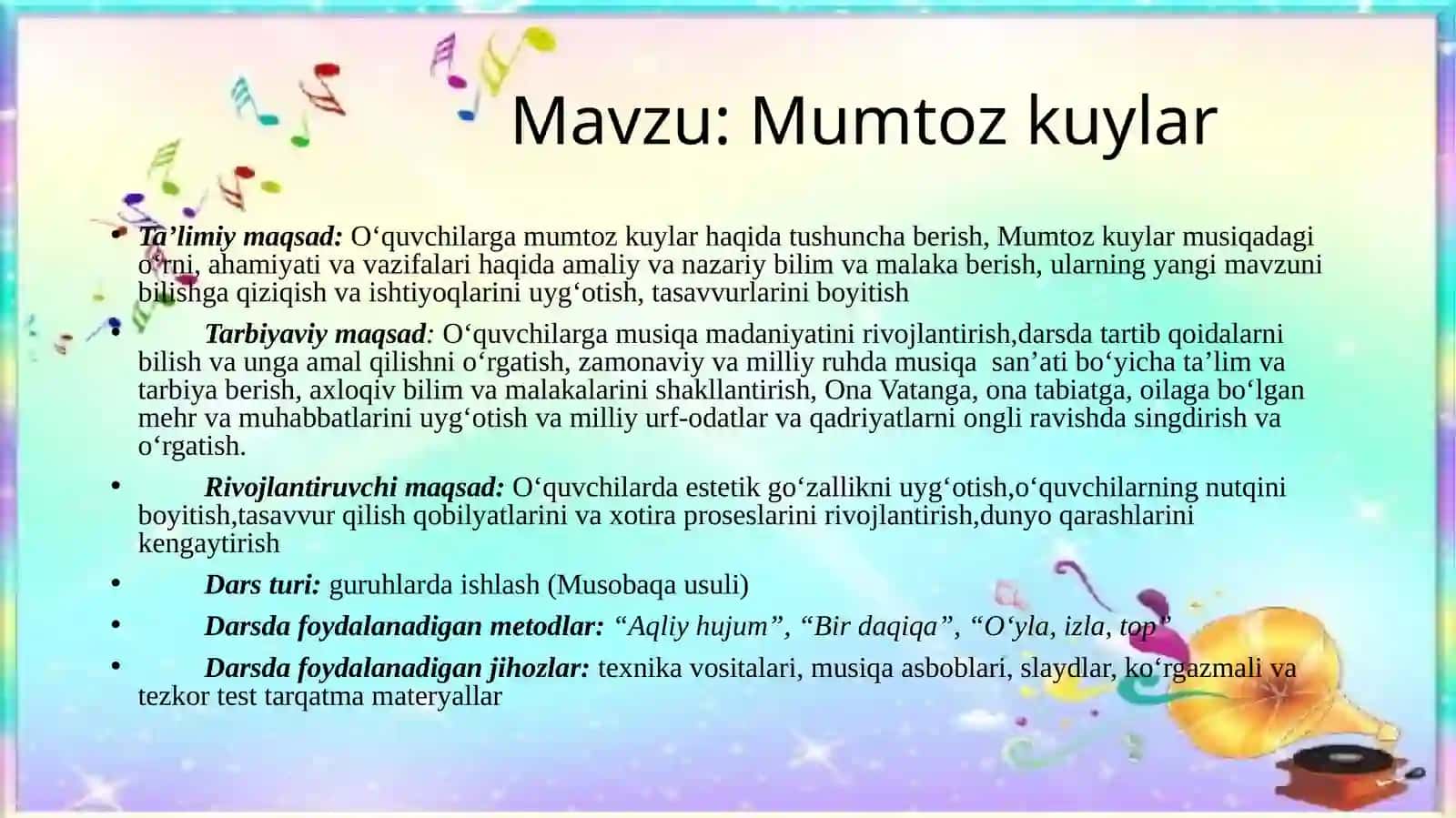 Mavzu: Mumtoz kuylar

• Ta’limiy maqsad: O‘quvchilarga mumtoz kuylar haqida tushuncha berish, Mumtoz kuylar musiqadagi o‘rni, ahamiyati va vazifalari haqida amaliy va nazariy bilim va malaka berish, ularning yangi mavzuni bilishga qiziqish va ishtiyoqlarini uyg‘otish, tasavvurlarini boyitish

• Tarbiyaviy maqsad: O‘quvchilarga musiqa madaniyatini rivojlantirish,darsda tartib qoidalarni bilish va unga amal qilishni o‘rgatish, zamonaviy va milliy ruhda musiqa san’ati bo‘yicha ta’lim va tarbiya berish, axloqiv bilim va malakalarini shakllantirish, Ona Vatanga, ona tabiatga, oilaga bo‘lgan mehr va muhabbatlarini uyg‘otish va milliy urf-odatlar va qadriyatlarni ongli ravishda singdirish va o‘rgatish.

• Rivojlantiruvchi maqsad: O‘quvchilarda estetik go‘zallikni uyg‘otish,o‘quvchilarning nutqini boyitish,tasavvur qilish qobilyatlarini va xotira proseslarini rivojlantirish,dunyo qarashlarini kengaytirish

• Dars turi: guruhlarda ishlash (Musobaqa usuli)

• Darsda foydalanadigan metodlar: “Aqliy hujum”, “Bir daqiqa”, “O‘yla, izla, top”

• Darsda foydalanadigan jihozlar: texnika vositalari, musiqa asboblari, slaydlar, ko‘rgazmali va tezkor test tarqatma materyallar